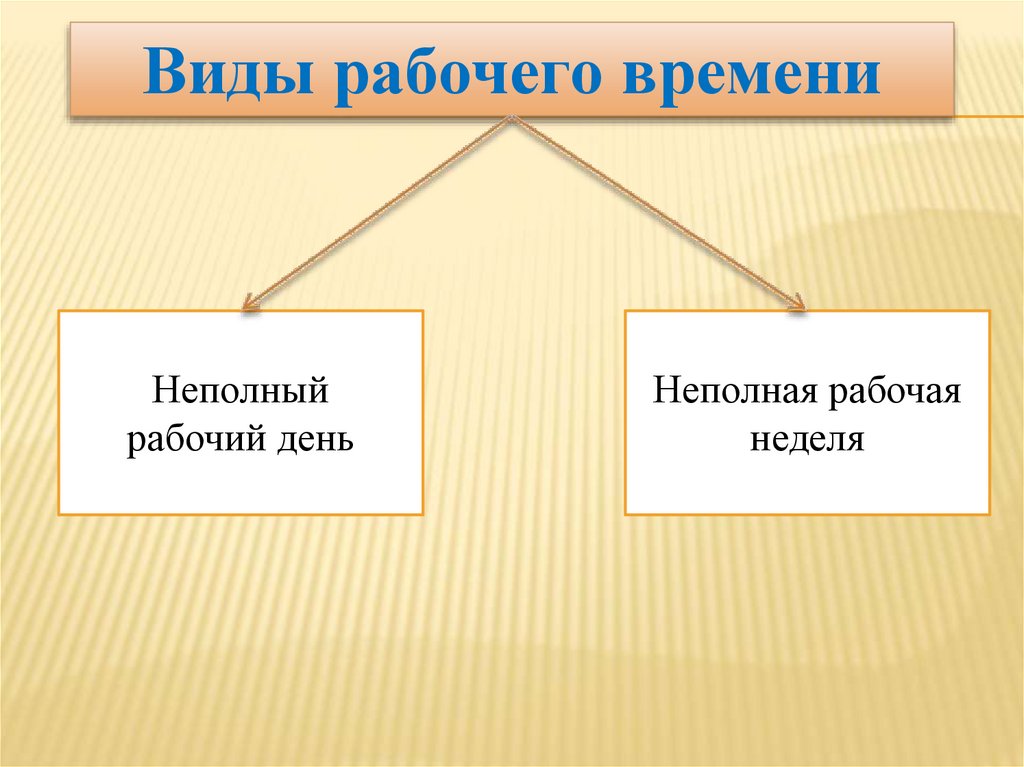 Виды рабочего времени

Неполный рабочий день

Неполная рабочая неделя